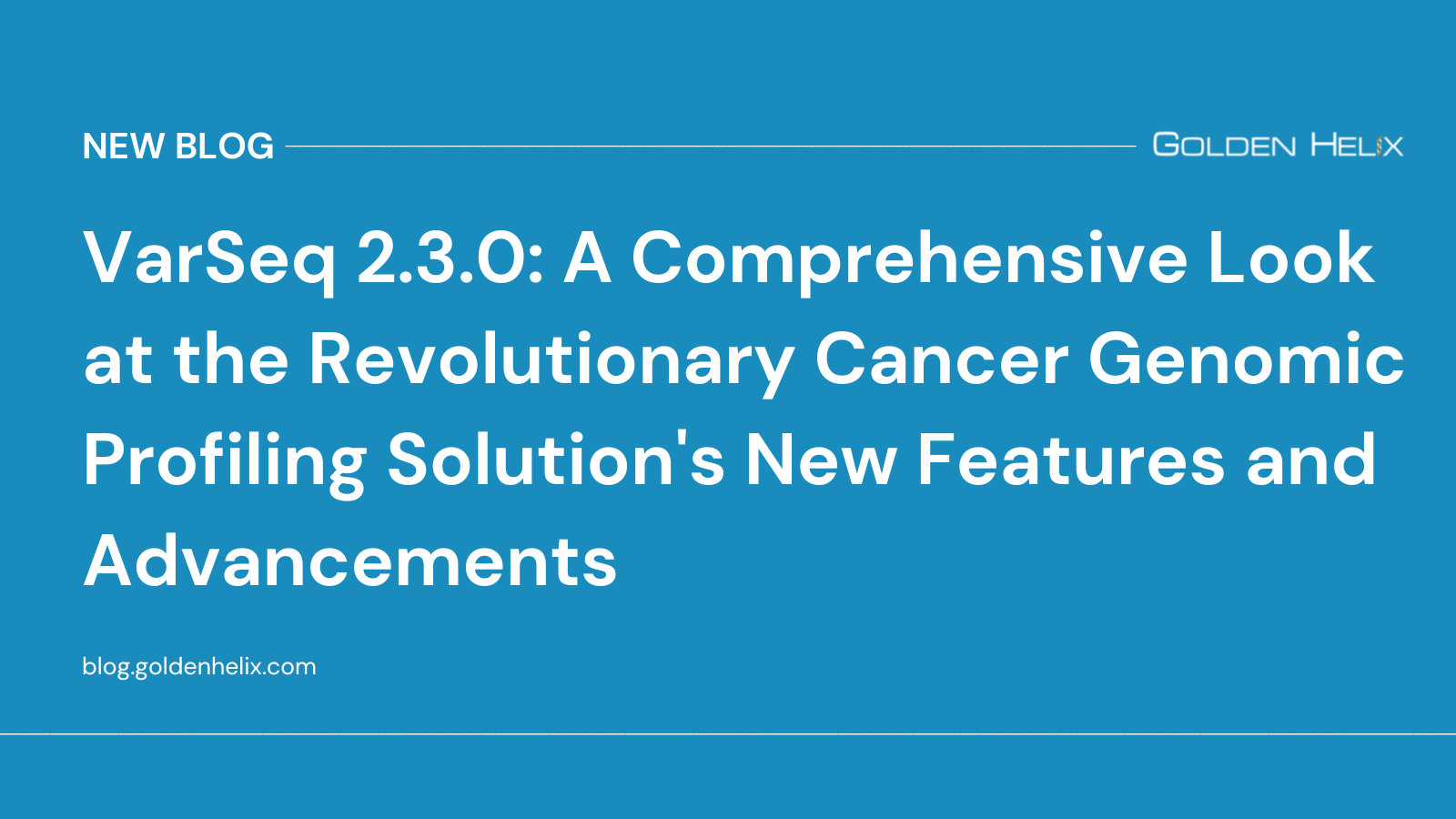 NEW BLOG

GOLDEN HELIX

VarSeq 2.3.0: A Comprehensive Look at the Revolutionary Cancer Genomic Profiling Solution's New Features and Advancements

blog.goldenhelix.com